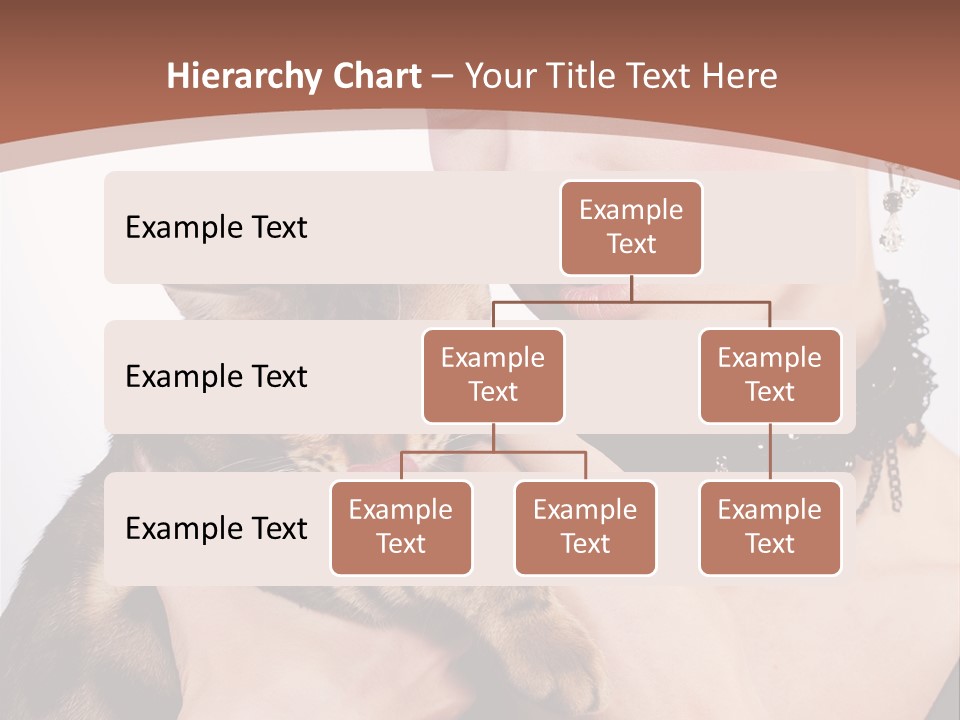 Hierarchy Chart – Your Title Text Here

Example Text

Example Text

Example Text

Example Text

Example Text

Example Text

Example Text

Example Text

Example Text